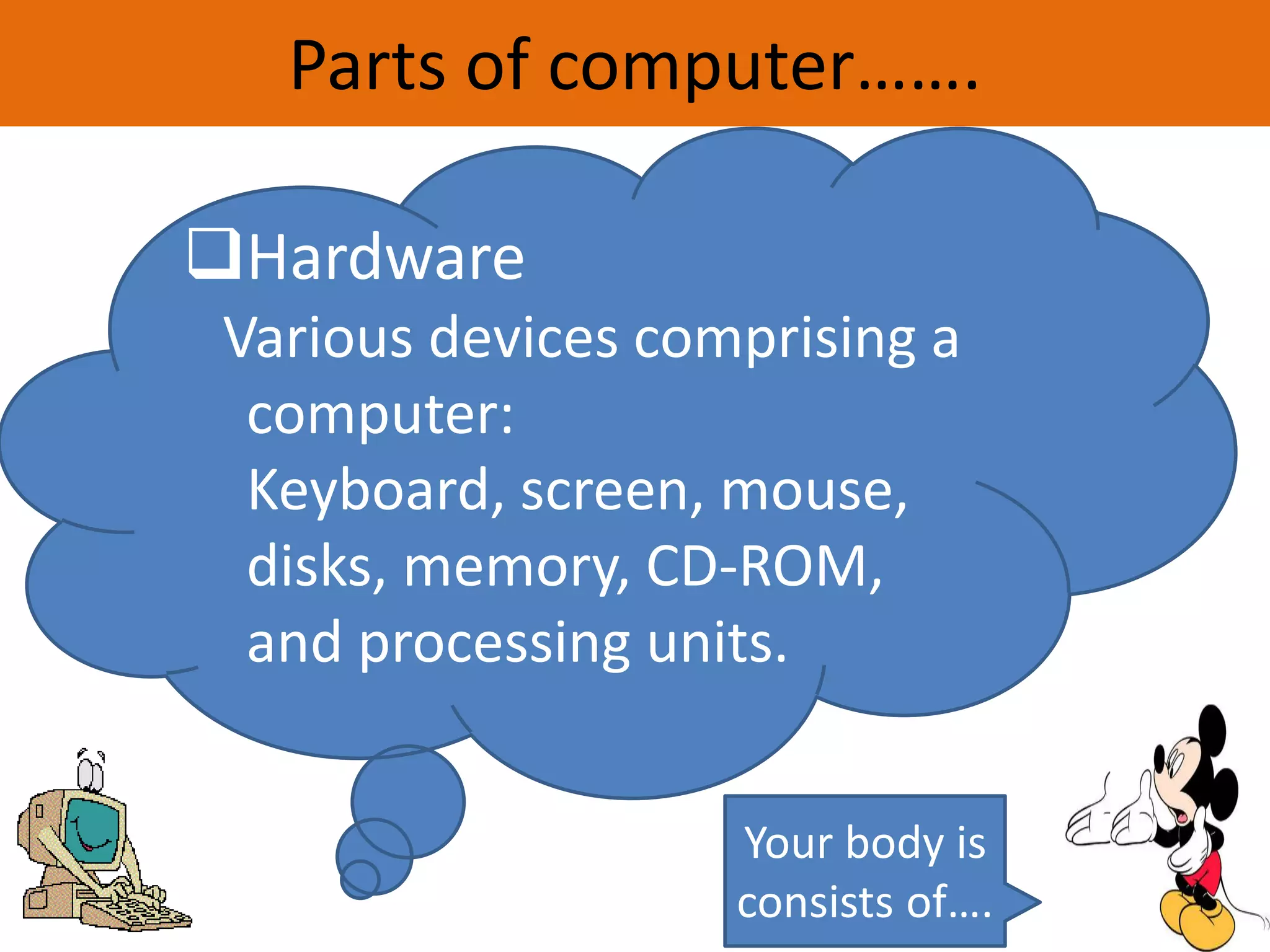 Parts of computer…….

❑Hardware
Various devices comprising a computer:
Keyboard, screen, mouse, disks, memory, CD-ROM, and processing units.

Your body is consists of….